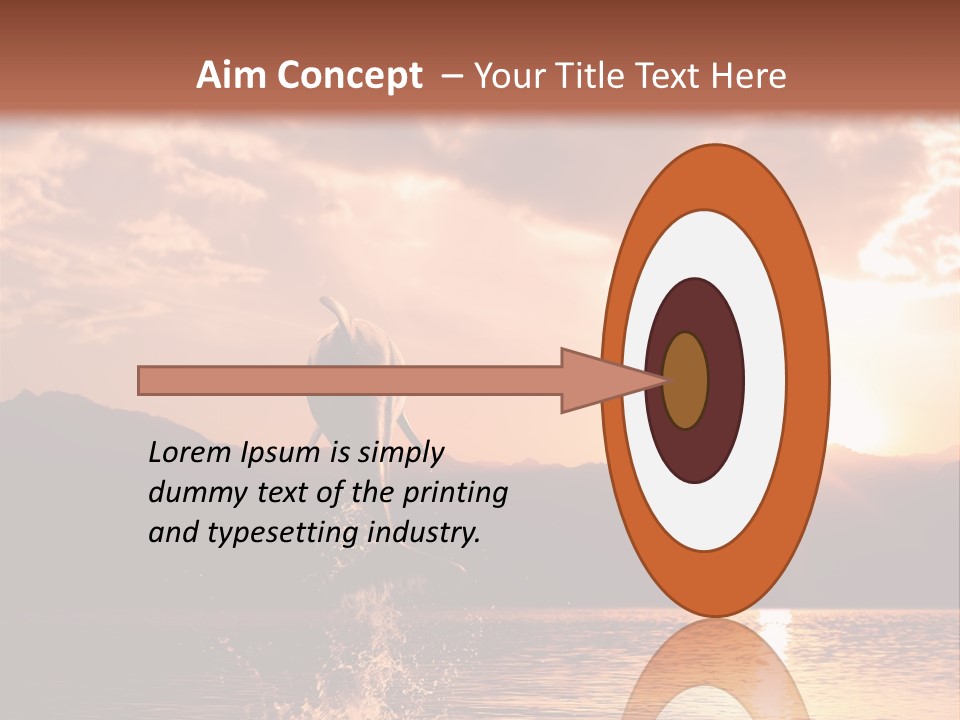 Aim Concept – Your Title Text Here

Lorem Ipsum is simply dummy text of the printing and typesetting industry.